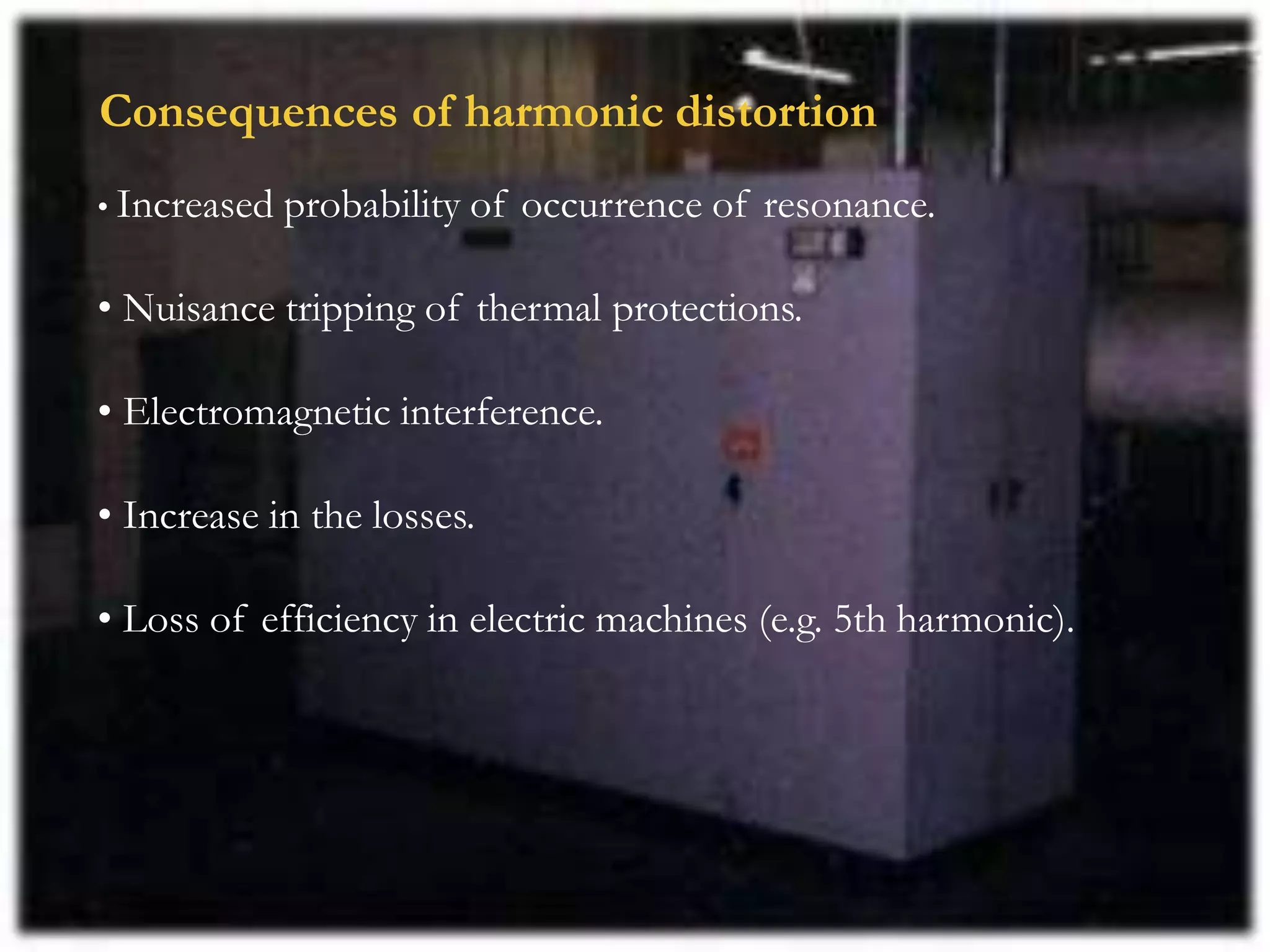 Consequences of harmonic distortion

• Increased probability of occurrence of resonance.

• Nuisance tripping of thermal protections.

• Electromagnetic interference.

• Increase in the losses.

• Loss of efficiency in electric machines (e.g. 5th harmonic).